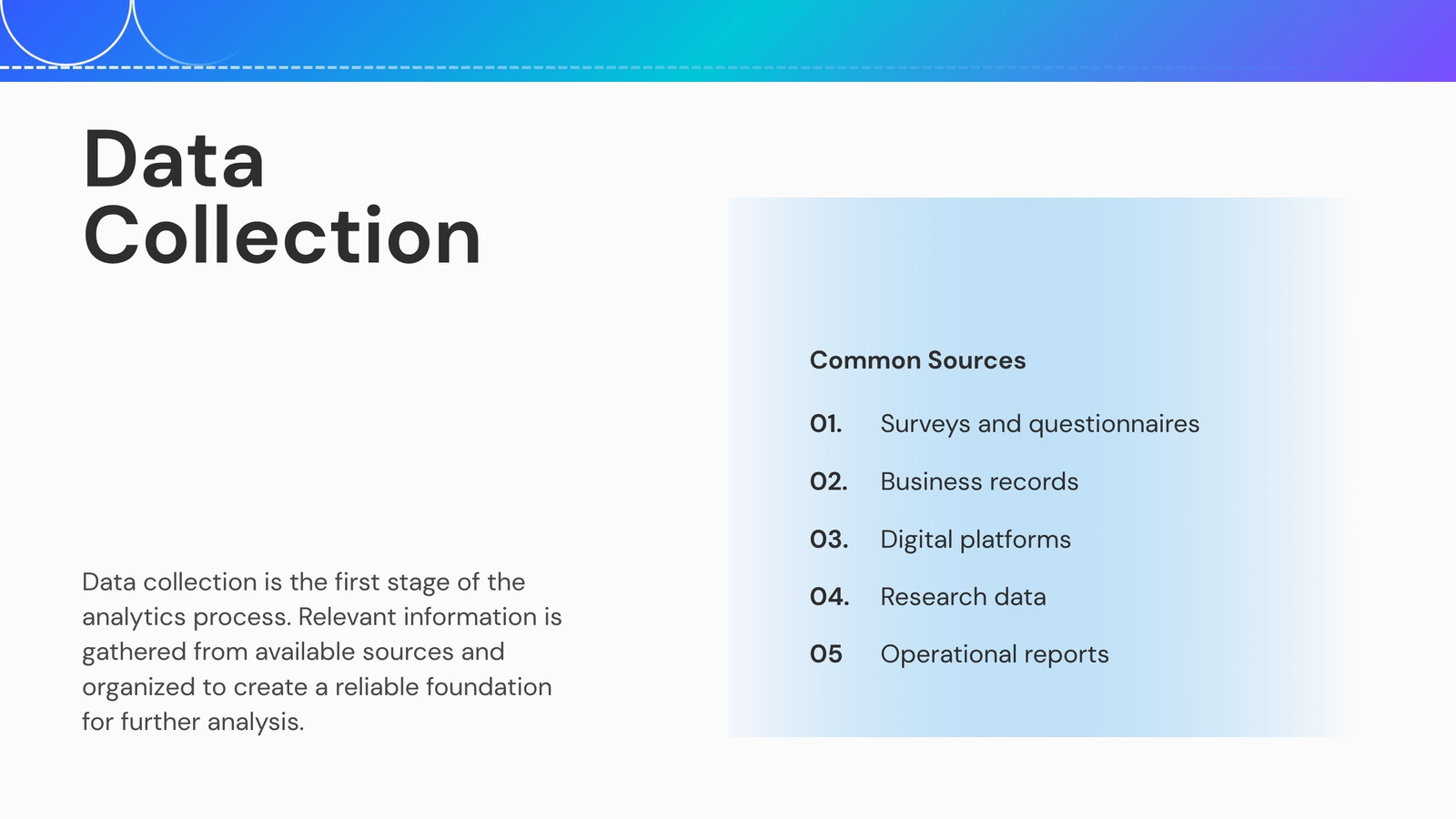 Data Collection

Data collection is the first stage of the analytics process. Relevant information is gathered from available sources and organized to create a reliable foundation for further analysis.

Common Sources

01. Surveys and questionnaires

02. Business records

03. Digital platforms

04. Research data

05 Operational reports